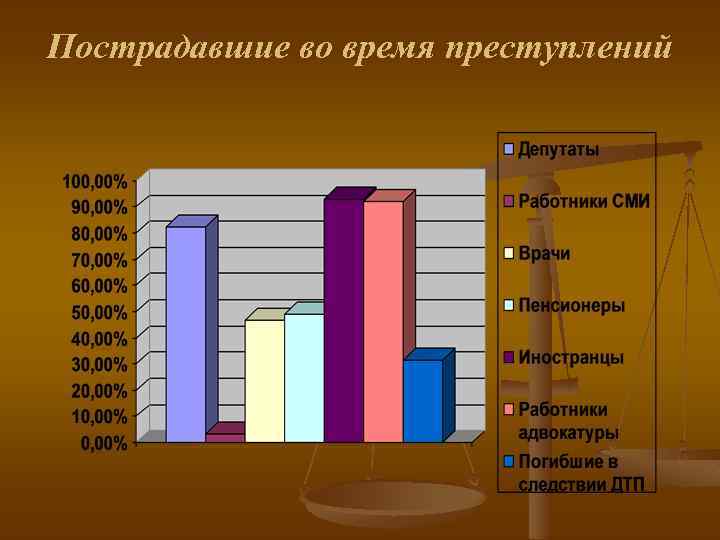 Пострадавшие во время преступлений

100,00%
90,00%
80,00%
70,00%
60,00%
50,00%
40,00%
30,00%
20,00%
10,00%
0,00%

Депутаты
Работники СМИ
Врачи
Пенсионеры
Иностранцы
Работники адвокатуры
Погибшие в следствии ДТП